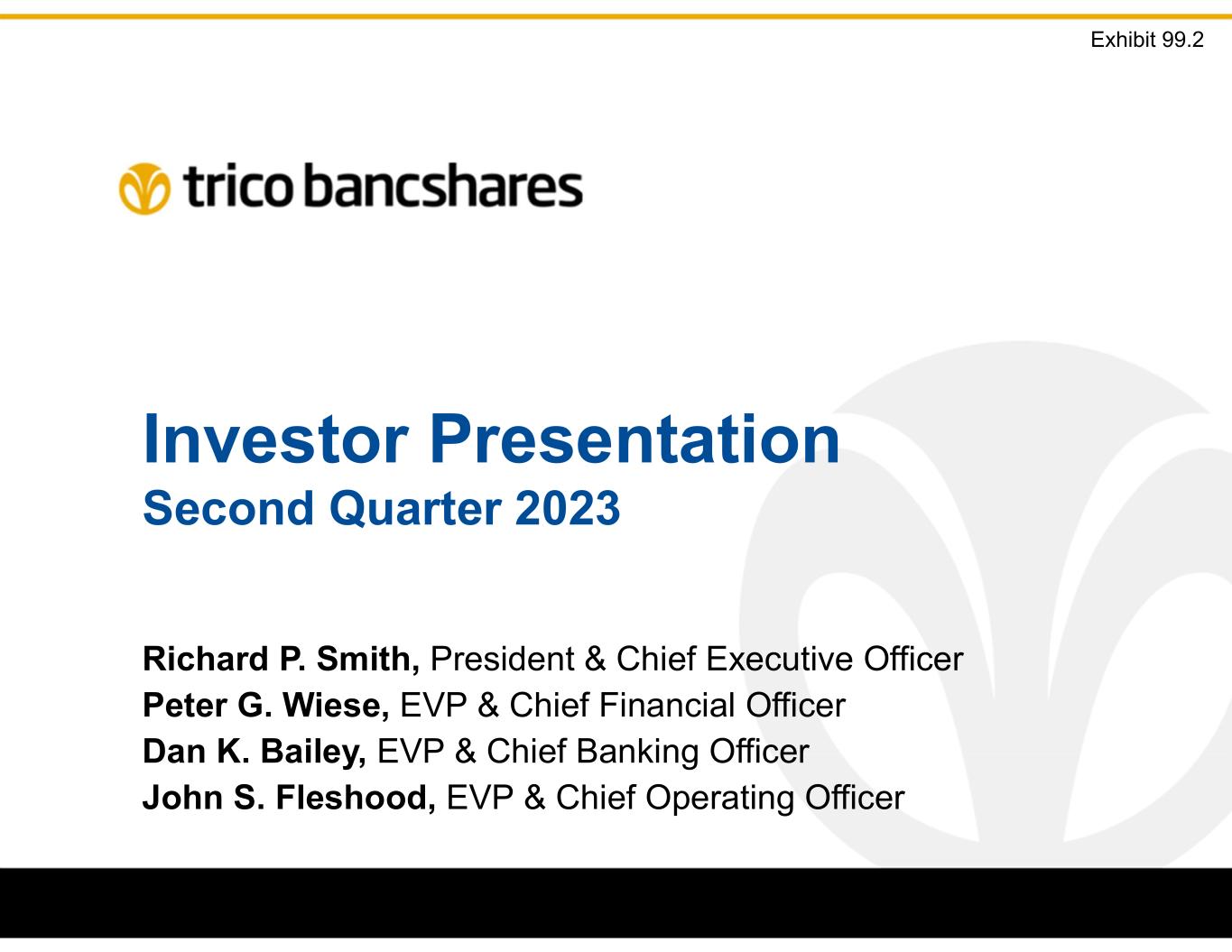 Exhibit 99.2

trico bancshares

Investor Presentation
Second Quarter 2023

Richard P. Smith, President & Chief Executive Officer
Peter G. Wiese, EVP & Chief Financial Officer
Dan K. Bailey, EVP & Chief Banking Officer
John S. Fleshood, EVP & Chief Operating Officer